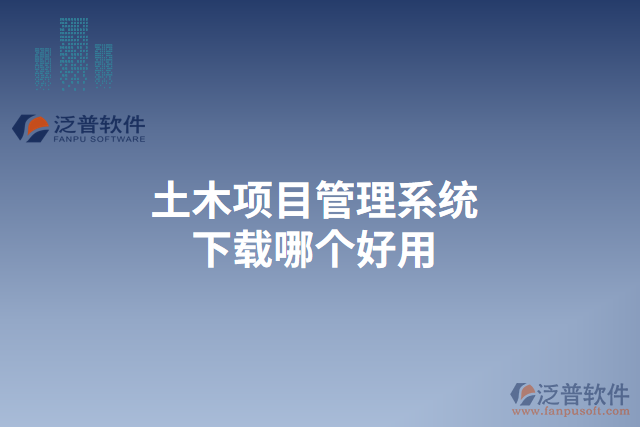 泛普软件
FANPU SOFTWARE

土木项目管理系统
下载哪个好用

泛普软件
www.fanpusoft.com